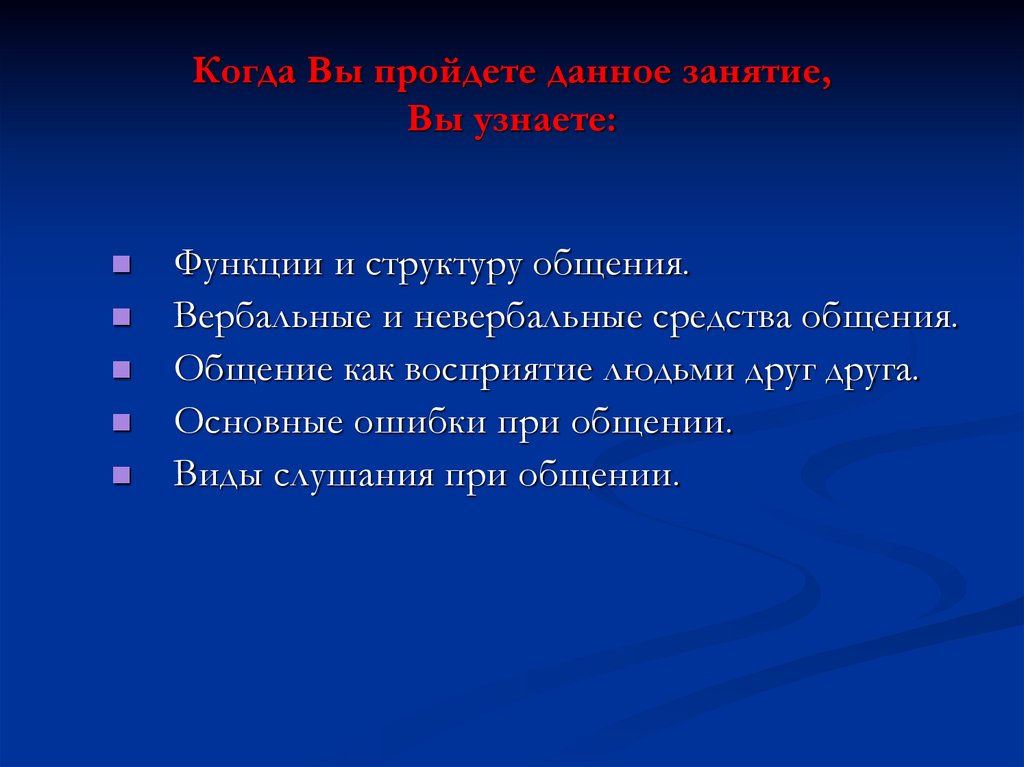 Когда Вы пройдете данное занятие,
Вы узнаете:

- Функции и структуру общения.
- Вербальные и невербальные средства общения.
- Общение как восприятие людьми друг друга.
- Основные ошибки при общении.
- Виды слушания при общении.